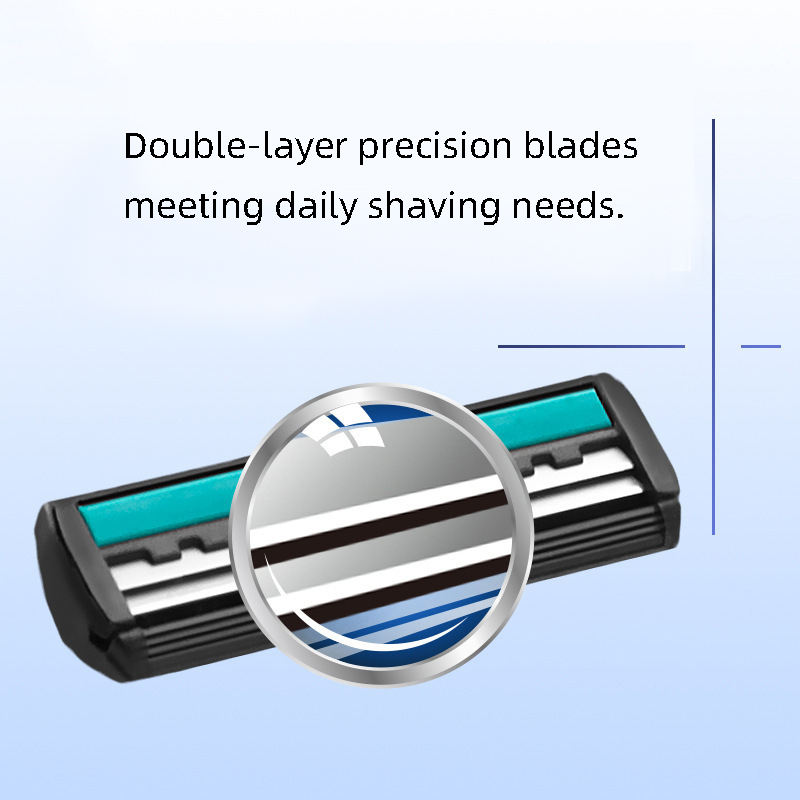 Double-layer precision blades meeting daily shaving needs.